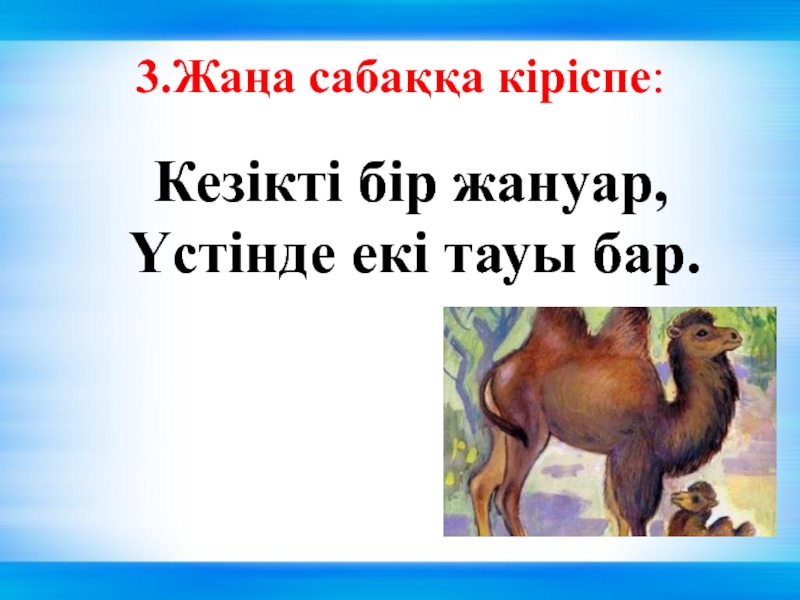 3.Жаңа сабаққа кіріспе:

Кезікті бір жануар,
Үстінде екі тауы бар.